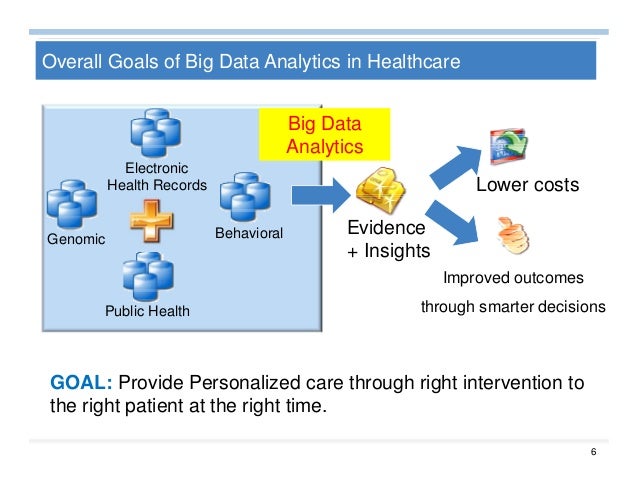 Overall Goals of Big Data Analytics in Healthcare

Electronic Health Records

Genomic

Behavioral

Public Health

Big Data Analytics

Evidence + Insights

Lower costs

Improved outcomes through smarter decisions

GOAL: Provide Personalized care through right intervention to the right patient at the right time.

6